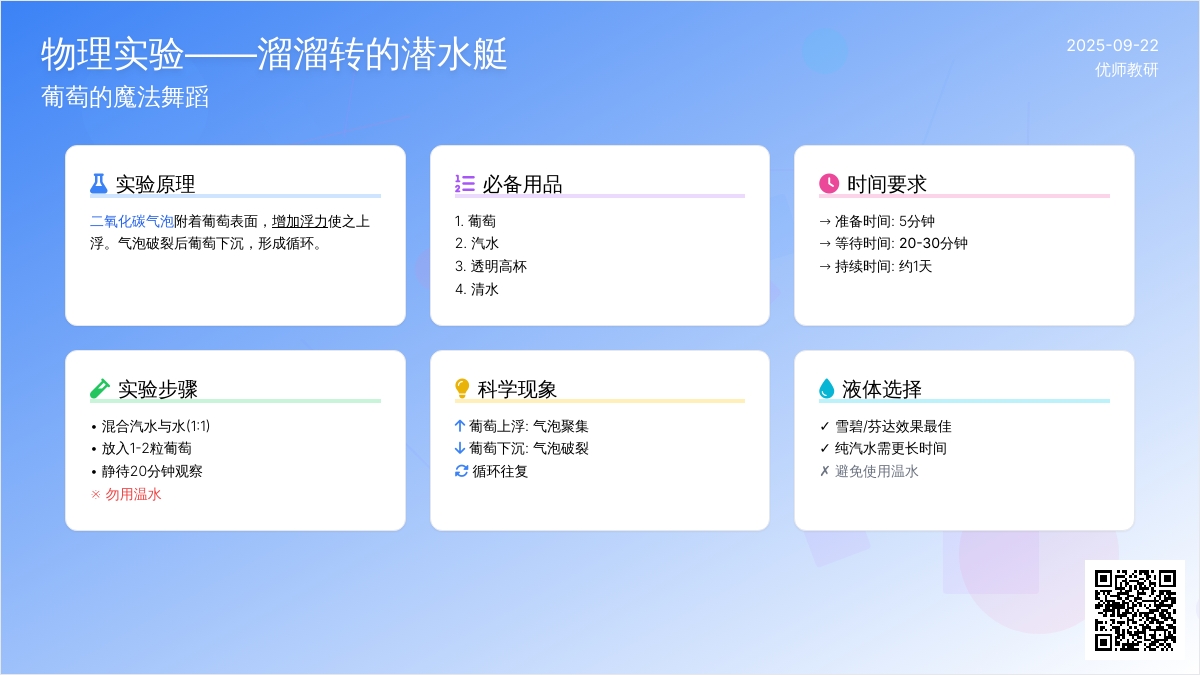 物理实验——溜溜转的潜水艇
葡萄的魔法舞蹈

2025-09-22
优师教研

实验原理
二氧化碳气泡附着葡萄表面，增加浮力使之上浮。气泡破裂后葡萄下沉，形成循环。

必备用品
1. 葡萄
2. 汽水
3. 透明高杯
4. 清水

时间要求
→ 准备时间: 5分钟
→ 等待时间: 20-30分钟
→ 持续时间: 约1天

实验步骤
• 混合汽水与水(1:1)
• 放入1-2粒葡萄
• 静待20分钟观察
× 勿用温水

科学现象
↑ 葡萄上浮: 气泡聚集
↓ 葡萄下沉: 气泡破裂
循环往复

液体选择
✓ 雪碧/芬达效果最佳
✓ 纯汽水需更长时间
✗ 避免使用温水